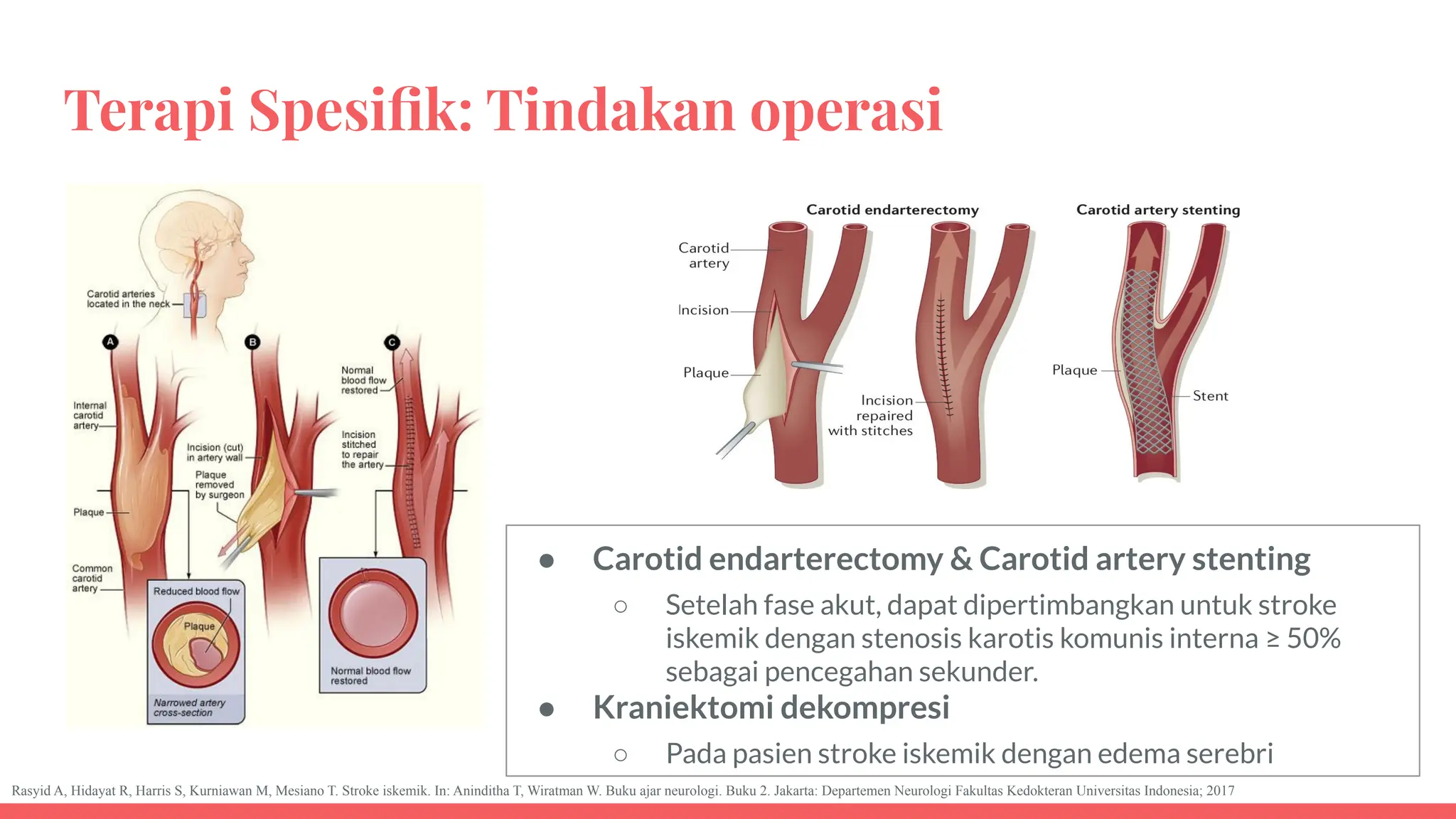 Terapi Spesifik: Tindakan operasi

Carotid arteries located in the neck

A

B

C

Internal carotid artery

Plaque

Common carotid artery

Incision (cut) in artery wall

Plaque removed by surgeon

Normal blood flow restored

Incision stitched to repair the artery

Reduced blood flow

Plaque

Narrowed artery cross-section

Normal blood flow restored

Carotid endarterectomy

Carotid artery stenting

Carotid artery

Incision

Plaque

Incision repaired with stitches

Plaque

Stent

● Carotid endarterectomy & Carotid artery stenting
○ Setelah fase akut, dapat dipertimbangkan untuk stroke iskemik dengan stenosis karotis komunis interna ≥ 50% sebagai pencegahan sekunder.
● Kraniektomi dekompresi
○ Pada pasien stroke iskemik dengan edema serebri

Rasyid A, Hidayat R, Harris S, Kurniawan M, Mesiano T. Stroke iskemik. In: Aninditha T, Wiratman W. Buku ajar neurologi. Buku 2. Jakarta: Departemen Neurologi Fakultas Kedokteran Universitas Indonesia; 2017